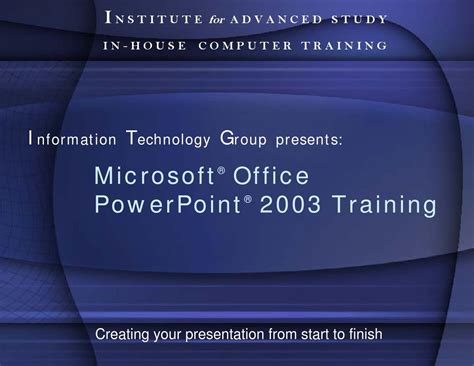 INSTITUTE for ADVANCED STUDY
IN-HOUSE COMPUTER TRAINING

Information Technology Group presents:

Microsoft® Office
PowerPoint® 2003 Training

Creating your presentation from start to finish